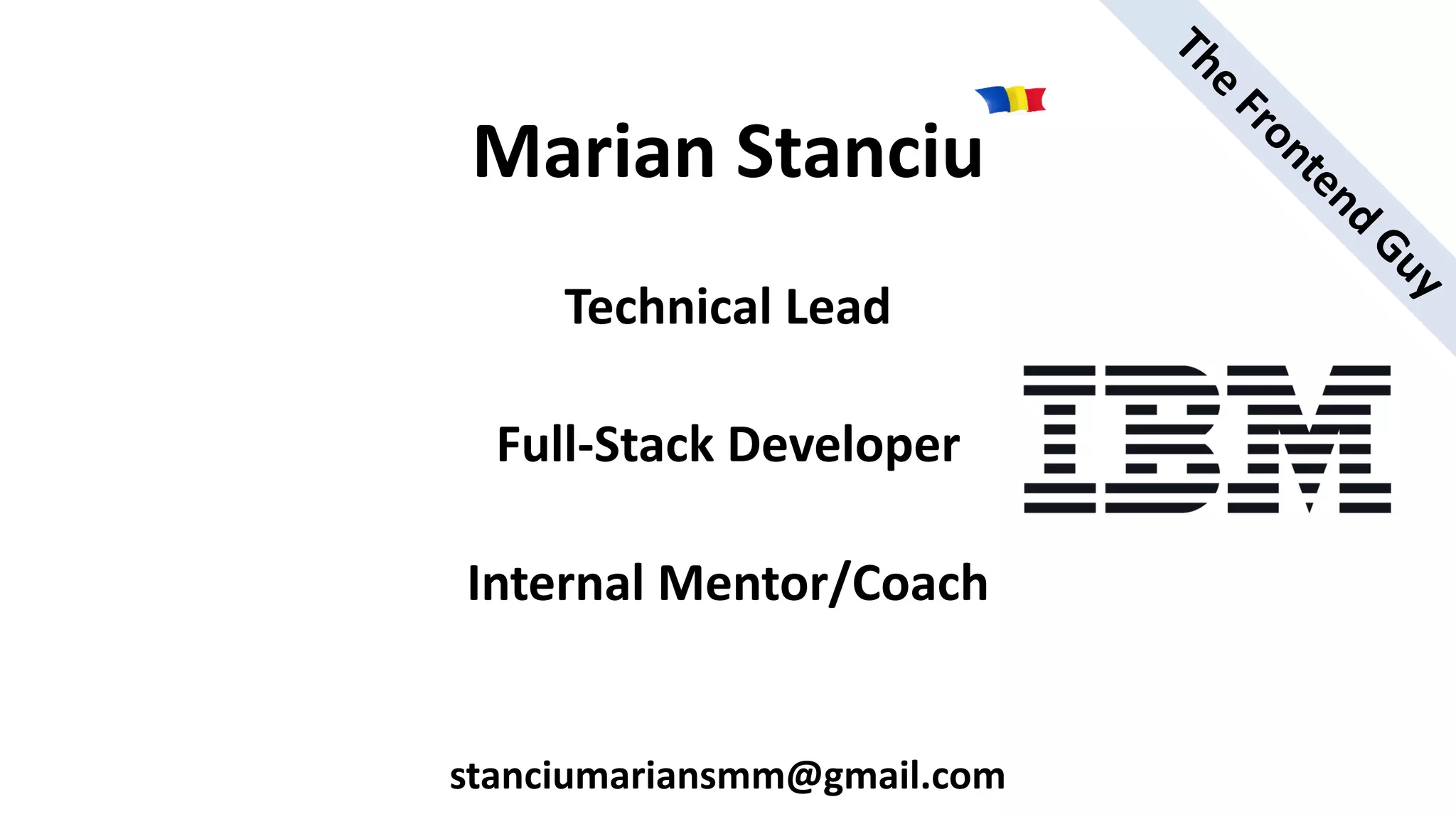 The Frontend Guy

Marian Stanciu

Technical Lead

Full-Stack Developer

IBM

Internal Mentor/Coach

stanciumariansmm@gmail.com